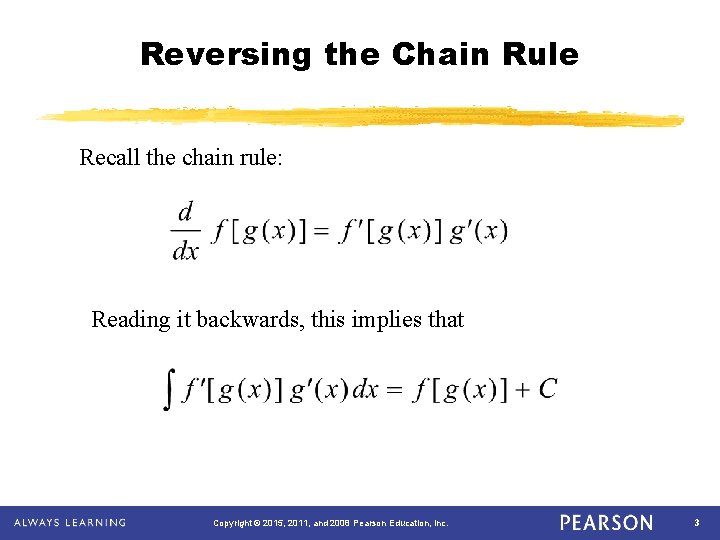 Reversing the Chain Rule

Recall the chain rule:

$\frac{d}{dx} f[g(x)] = f'[g(x)]\, g'(x)$

Reading it backwards, this implies that

$\int f'[g(x)]\, g'(x)\, dx = f[g(x)] + C$

ALWAYS LEARNING Copyright © 2015, 2011, and 2008 Pearson Education, Inc. PEARSON 3